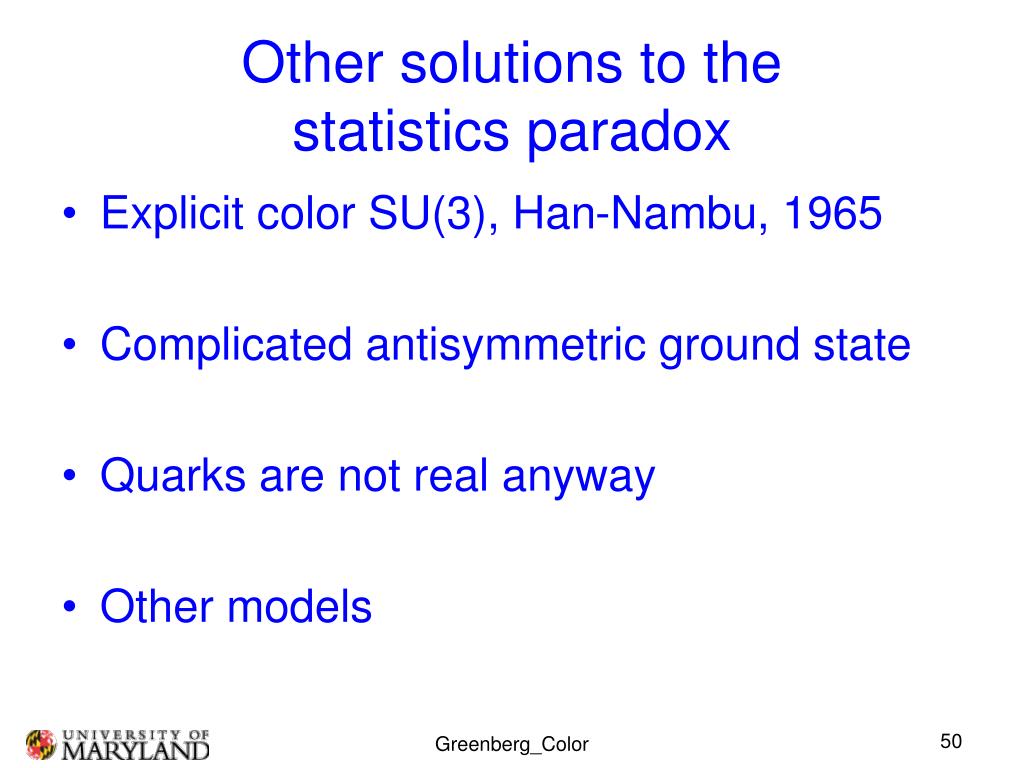 Other solutions to the statistics paradox

• Explicit color SU(3), Han-Nambu, 1965

• Complicated antisymmetric ground state

• Quarks are not real anyway

• Other models

UNIVERSITY OF MARYLAND

Greenberg_Color

50